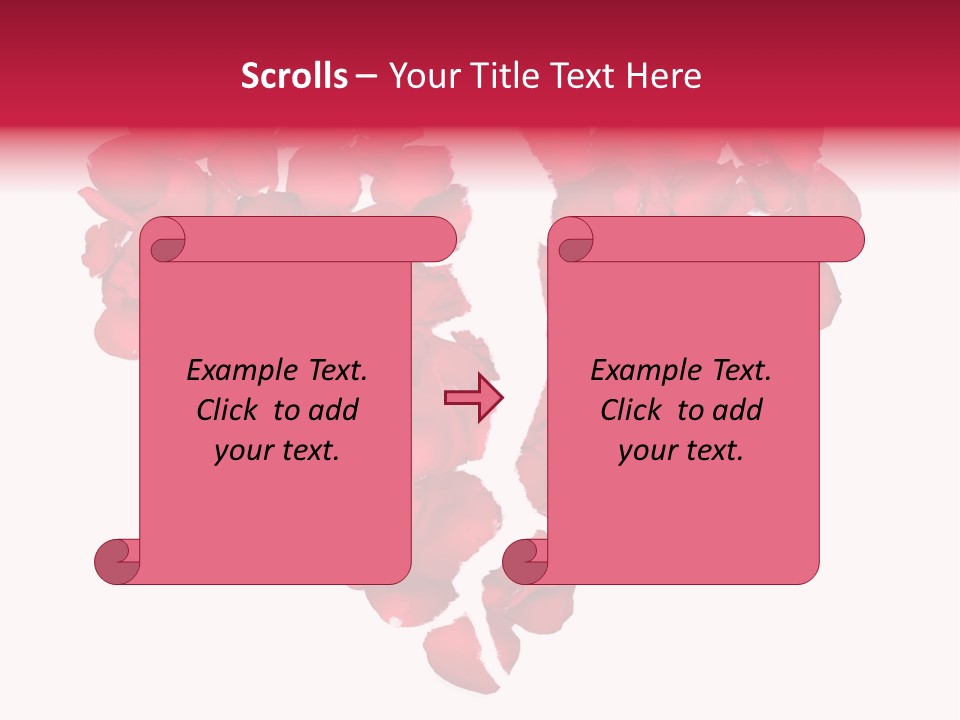 Scrolls – Your Title Text Here

Example Text. Click to add your text.

Example Text. Click to add your text.